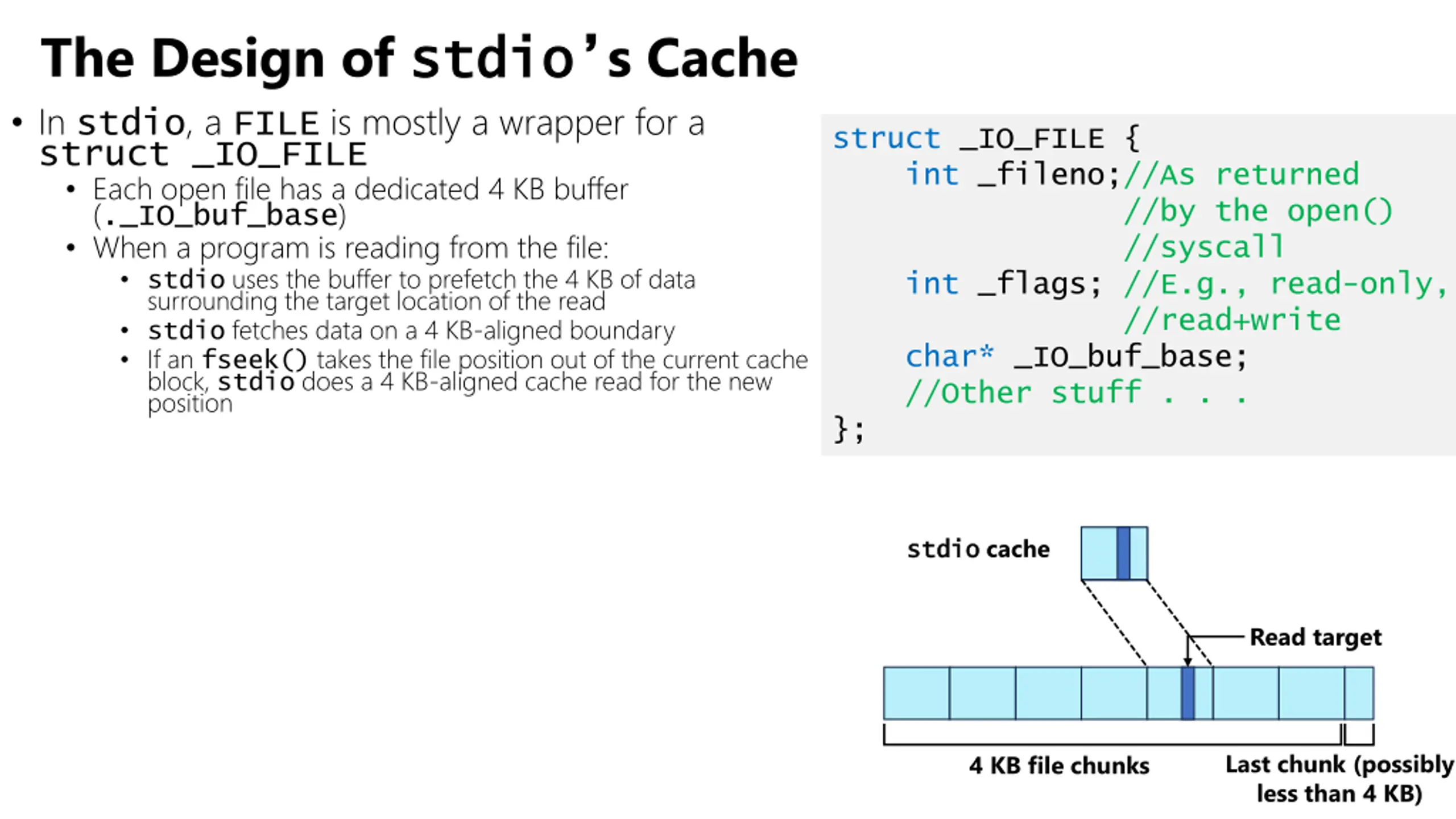 The Design of stdio's Cache

• In stdio, a FILE is mostly a wrapper for a struct _IO_FILE
  • Each open file has a dedicated 4 KB buffer (._IO_buf_base)
  • When a program is reading from the file:
    • stdio uses the buffer to prefetch the 4 KB of data surrounding the target location of the read
    • stdio fetches data on a 4 KB-aligned boundary
    • If an fseek() takes the file position out of the current cache block, stdio does a 4 KB-aligned cache read for the new position

struct _IO_FILE {
    int _fileno;//As returned
                //by the open()
                //syscall
    int _flags; //E.g., read-only,
                //read+write
    char* _IO_buf_base;
    //Other stuff . . .
};

stdio cache

Read target

4 KB file chunks

Last chunk (possibly less than 4 KB)